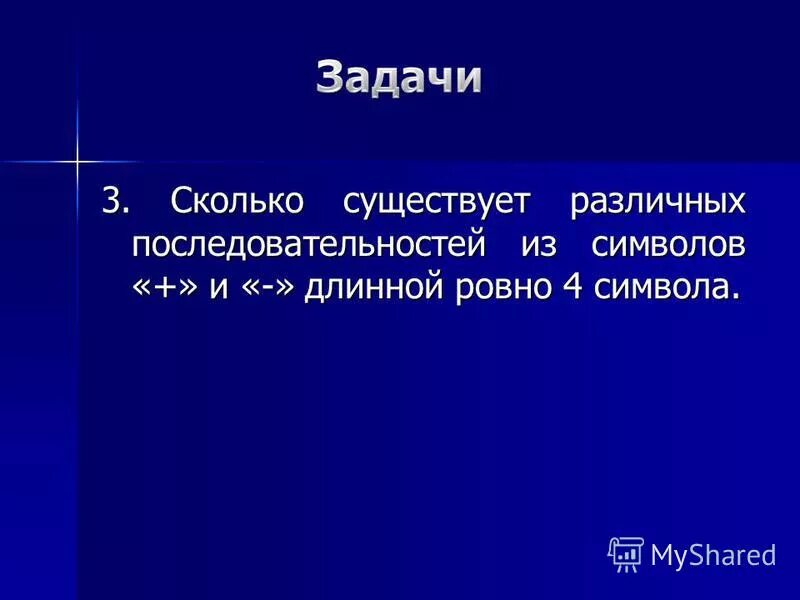 Задачи

3. Сколько существует различных последовательностей из символов «+» и «-» длинной ровно 4 символа.

MyShared